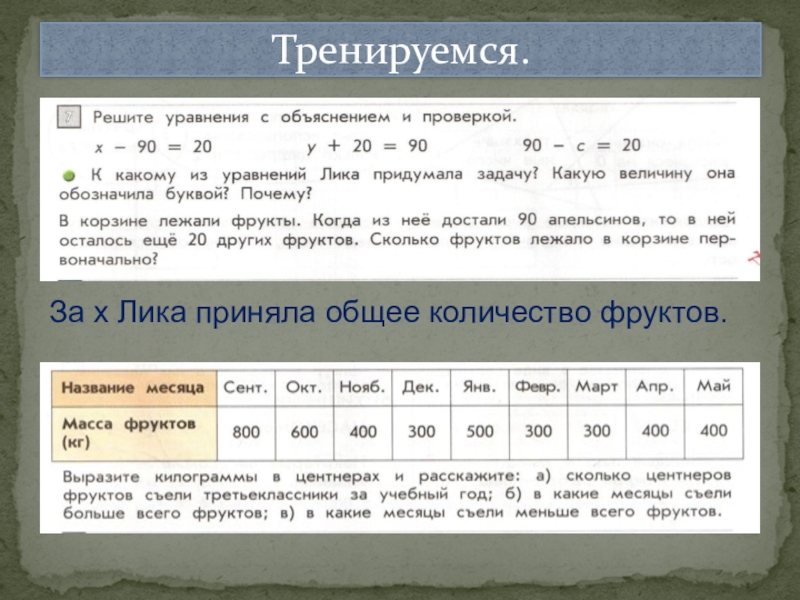 Тренируемся.

7 Решите уравнения с объяснением и проверкой.

$x - 90 = 20$ $y + 20 = 90$ $90 - c = 20$

К какому из уравнений Лика придумала задачу? Какую величину она обозначила буквой? Почему?

В корзине лежали фрукты. Когда из неё достали 90 апельсинов, то в ней осталось ещё 20 других фруктов. Сколько фруктов лежало в корзине первоначально?

За х Лика приняла общее количество фруктов.

| Название месяца | Сент. | Окт. | Нояб. | Дек. | Янв. | Февр. | Март | Апр. | Май |
|---|---|---|---|---|---|---|---|---|---|
| Масса фруктов (кг) | 800 | 600 | 400 | 300 | 500 | 300 | 300 | 400 | 400 |

Выразите килограммы в центнерах и расскажите: а) сколько центнеров фруктов съели третьеклассники за учебный год; б) в какие месяцы съели больше всего фруктов; в) в какие месяцы съели меньше всего фруктов.